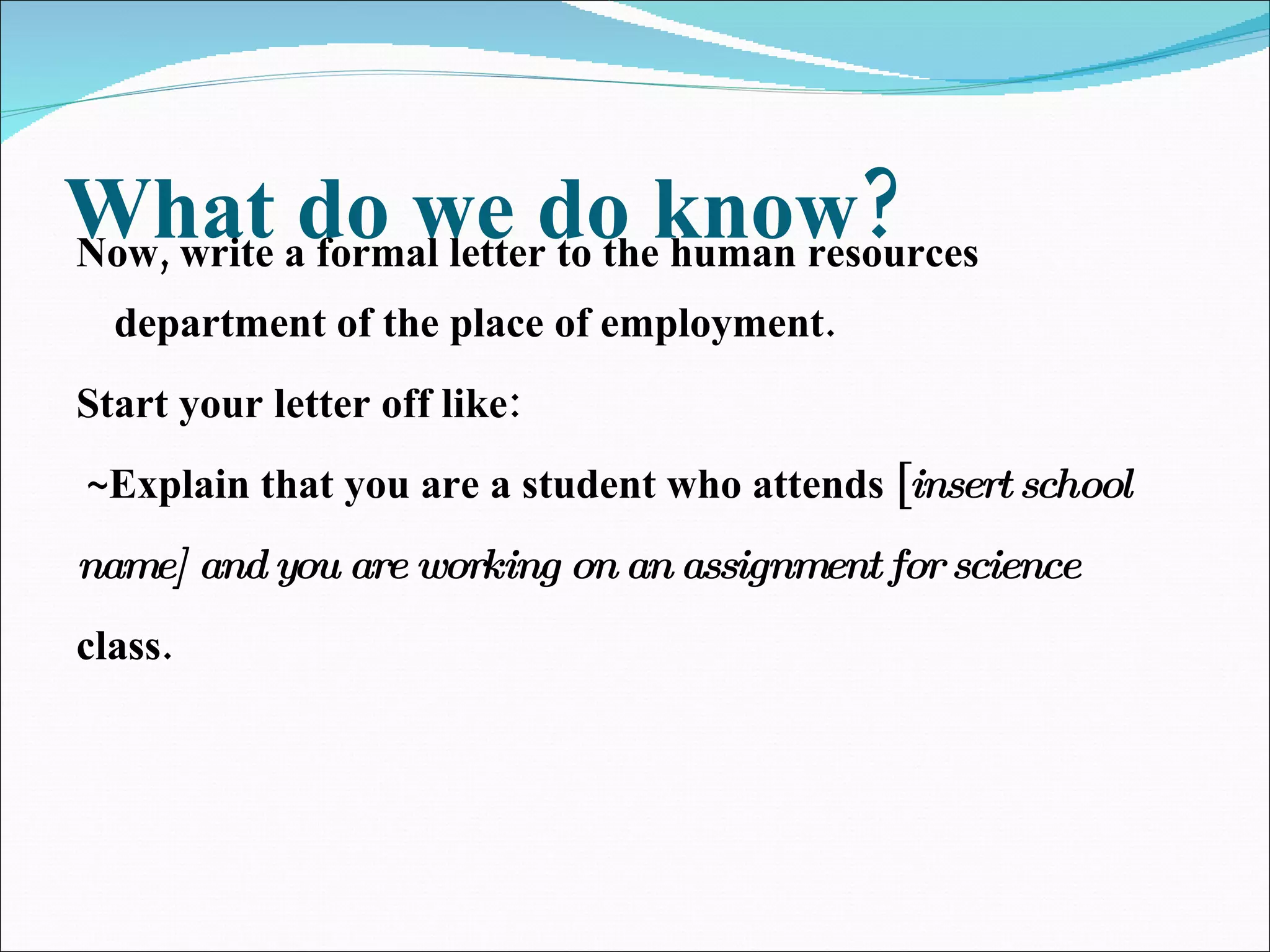 What do we do know?

Now, write a formal letter to the human resources department of the place of employment.

Start your letter off like:

~Explain that you are a student who attends [insert school name] and you are working on an assignment for science class.